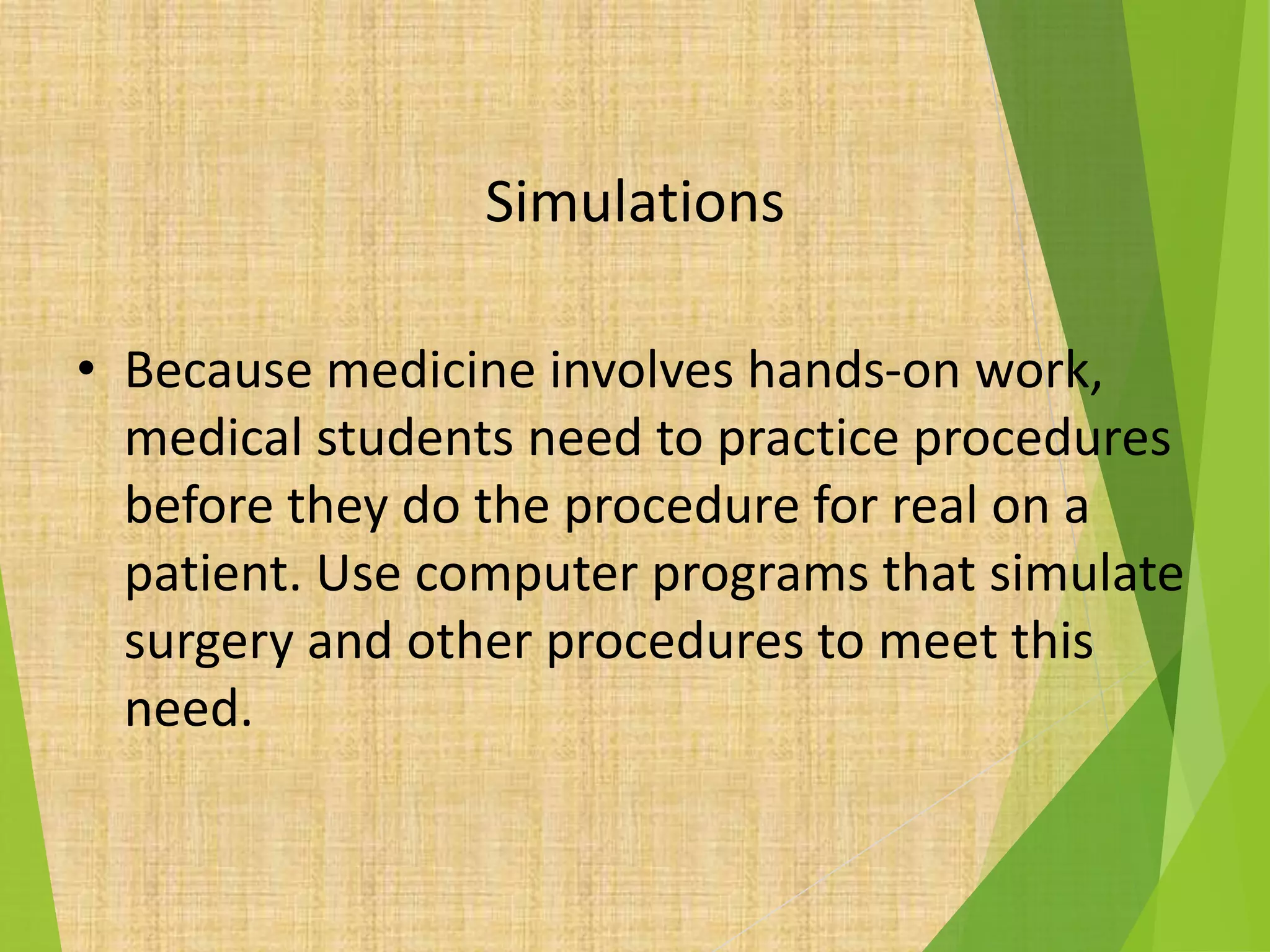 Simulations

• Because medicine involves hands-on work, medical students need to practice procedures before they do the procedure for real on a patient. Use computer programs that simulate surgery and other procedures to meet this need.